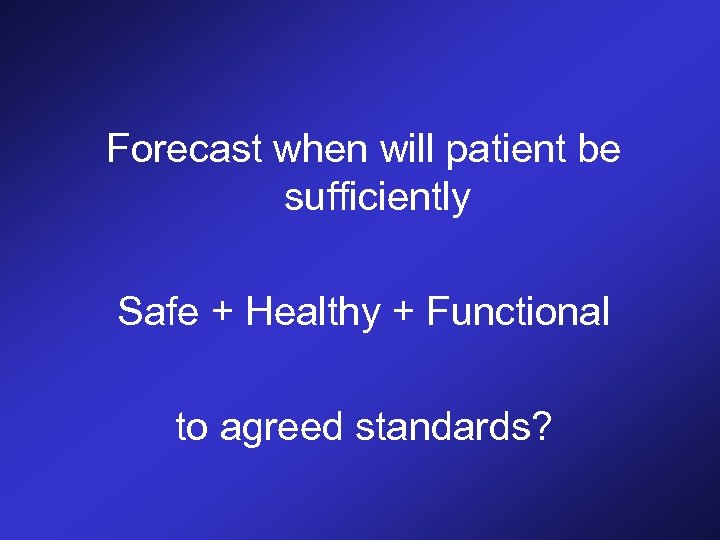 Forecast when will patient be sufficiently

Safe + Healthy + Functional

to agreed standards?